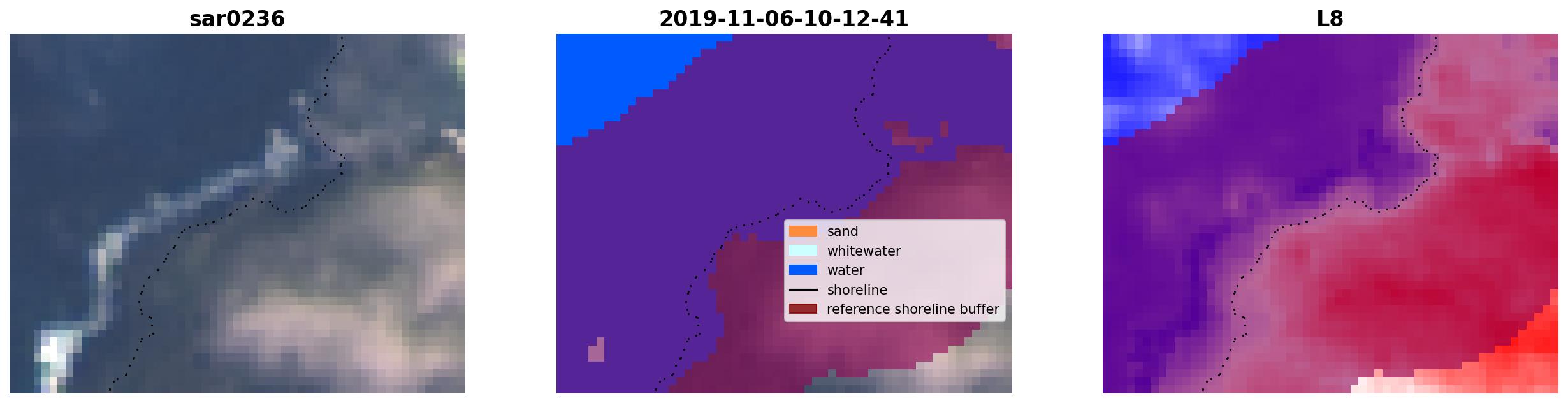 sar0236

2019-11-06-10-12-41

sand
whitewater
water
shoreline
reference shoreline buffer

L8